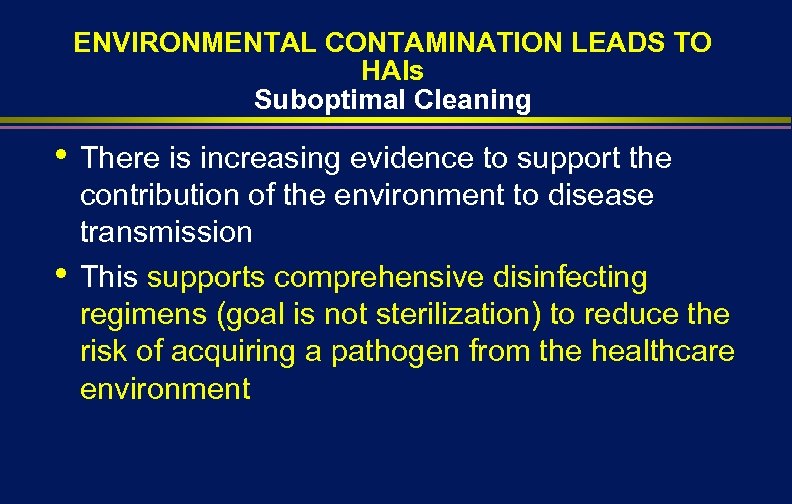 ENVIRONMENTAL CONTAMINATION LEADS TO HAIs
Suboptimal Cleaning

• There is increasing evidence to support the contribution of the environment to disease transmission

• This supports comprehensive disinfecting regimens (goal is not sterilization) to reduce the risk of acquiring a pathogen from the healthcare environment